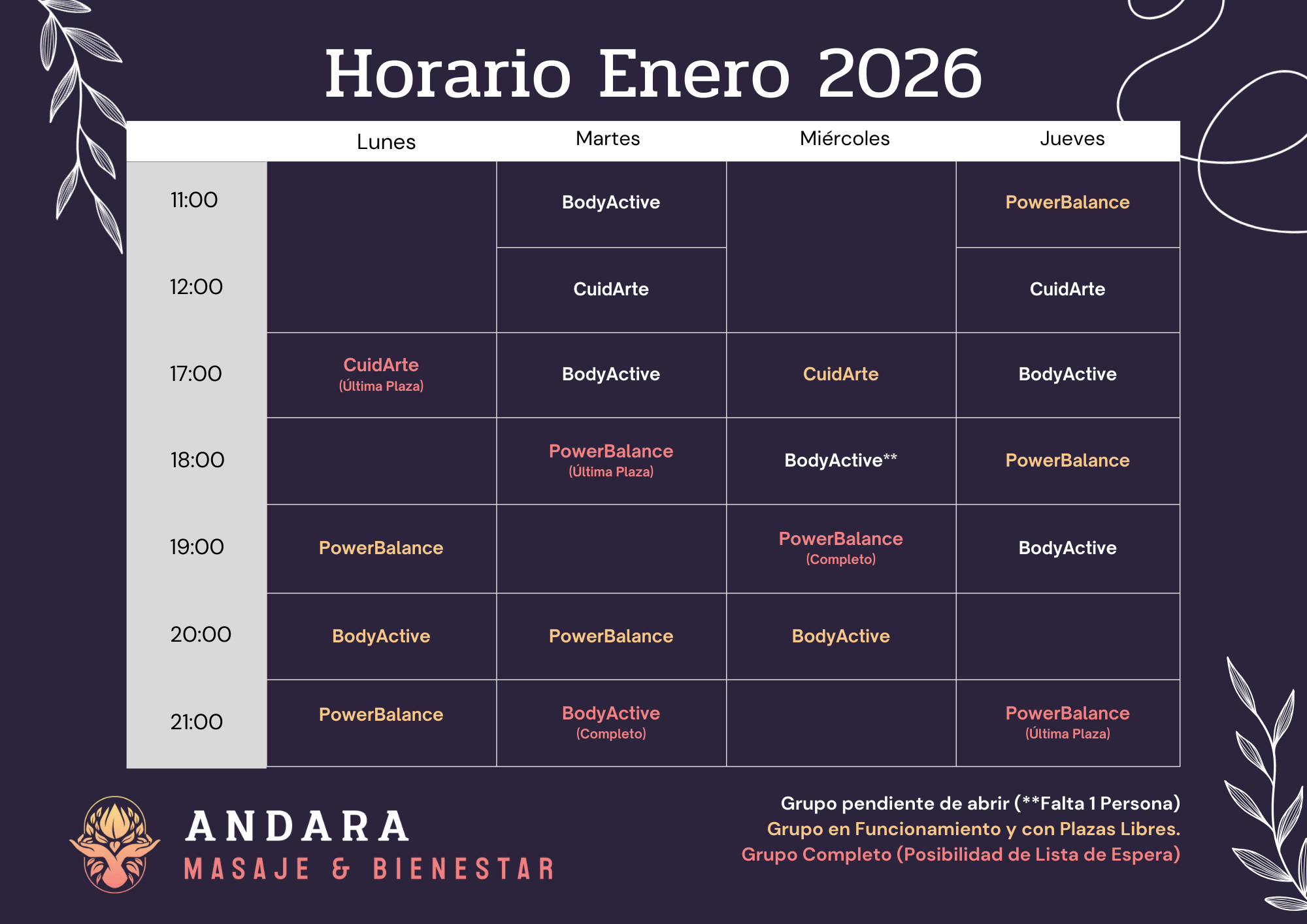 Horario Enero 2026

| | Lunes | Martes | Miércoles | Jueves |
|---|---|---|---|---|
| 11:00 | | BodyActive | | PowerBalance |
| 12:00 | | CuidArte | | CuidArte |
| 17:00 | CuidArte (Última Plaza) | BodyActive | CuidArte | BodyActive |
| 18:00 | | PowerBalance (Última Plaza) | BodyActive** | PowerBalance |
| 19:00 | PowerBalance | | PowerBalance (Completo) | BodyActive |
| 20:00 | BodyActive | PowerBalance | BodyActive | |
| 21:00 | PowerBalance | BodyActive (Completo) | | PowerBalance (Última Plaza) |

ANDARA
MASAJE & BIENESTAR

Grupo pendiente de abrir (**Falta 1 Persona)
Grupo en Funcionamiento y con Plazas Libres.
Grupo Completo (Posibilidad de Lista de Espera)